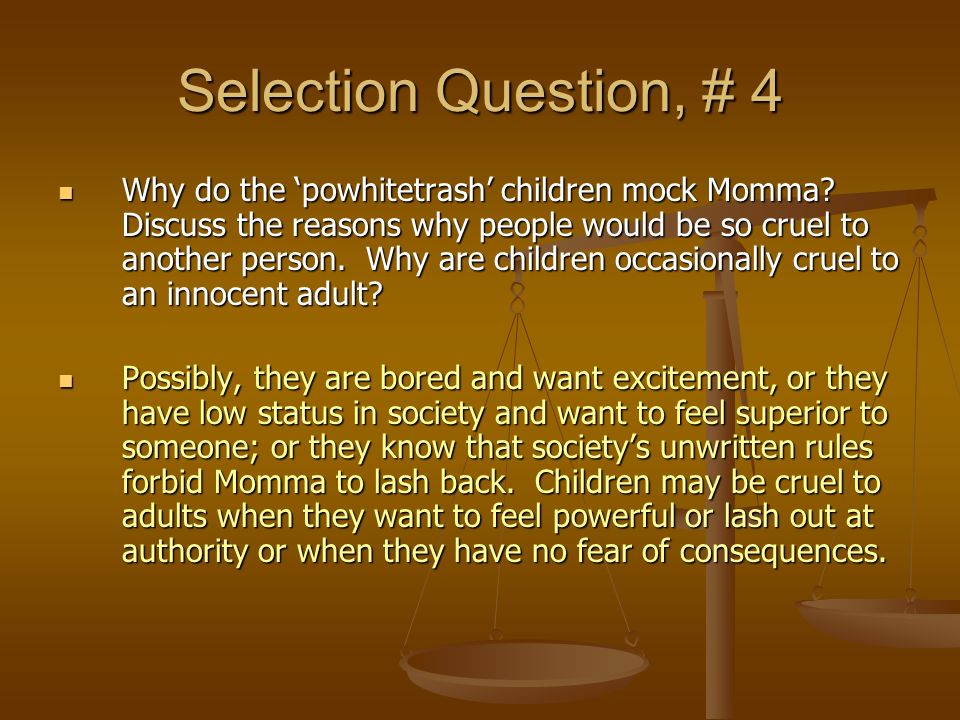 Selection Question, # 4

Why do the ‘powhitetrash’ children mock Momma? Discuss the reasons why people would be so cruel to another person. Why are children occasionally cruel to an innocent adult?

Possibly, they are bored and want excitement, or they have low status in society and want to feel superior to someone; or they know that society’s unwritten rules forbid Momma to lash back. Children may be cruel to adults when they want to feel powerful or lash out at authority or when they have no fear of consequences.